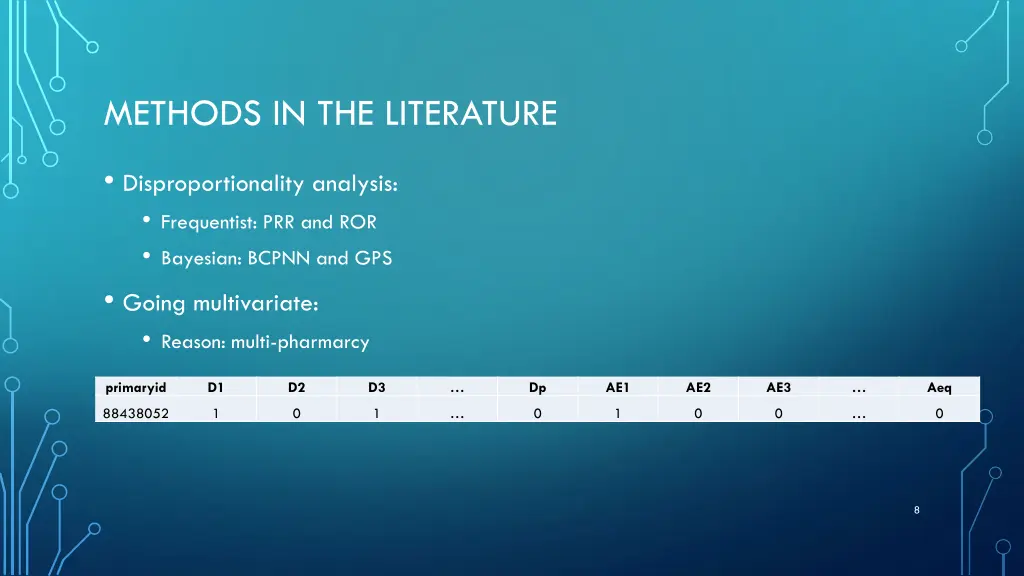 METHODS IN THE LITERATURE

• Disproportionality analysis:

• Frequentist: PRR and ROR

• Bayesian: BCPNN and GPS

• Going multivariate:

• Reason: multi-pharmarcy

| primaryid | D1 | D2 | D3 | … | Dp | AE1 | AE2 | AE3 | … | Aeq |
|---|---|---|---|---|---|---|---|---|---|---|
| 88438052 | 1 | 0 | 1 | … | 0 | 1 | 0 | 0 | … | 0 |

8